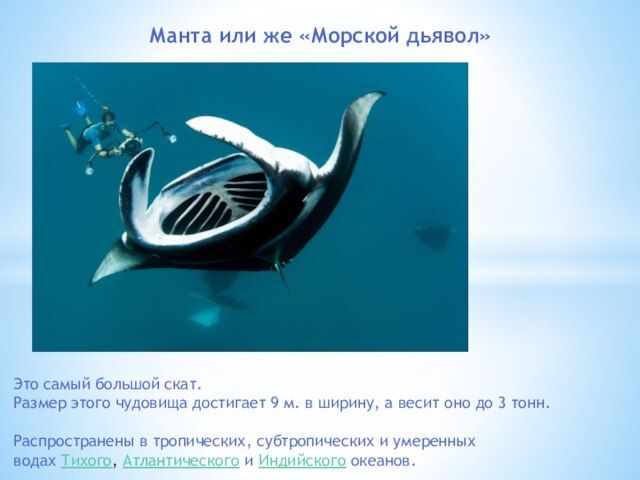 Манта или же «Морской дьявол»

Это самый большой скат.
Размер этого чудовища достигает 9 м. в ширину, а весит оно до 3 тонн.

Распространены в тропических, субтропических и умеренных водах Тихого, Атлантического и Индийского океанов.